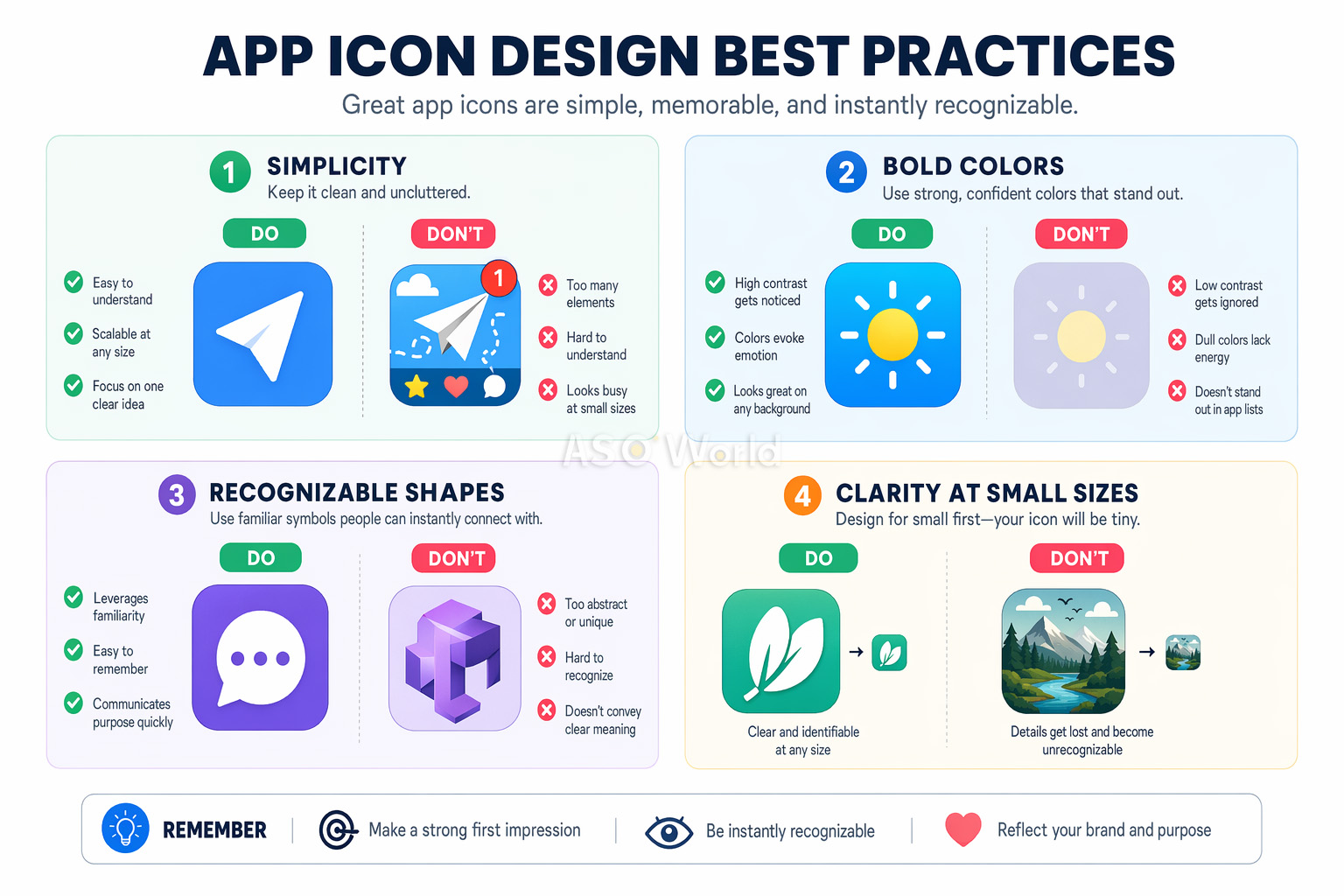 APP ICON DESIGN BEST PRACTICES

Great app icons are simple, memorable, and instantly recognizable.

1 SIMPLICITY
Keep it clean and uncluttered.

DO
Easy to understand
Scalable at any size
Focus on one clear idea

DON'T
1
Too many elements
Hard to understand
Looks busy at small sizes

2 BOLD COLORS
Use strong, confident colors that stand out.

DO
High contrast gets noticed
Colors evoke emotion
Looks great on any background

DON'T
Low contrast gets ignored
Dull colors lack energy
Doesn't stand out in app lists

ASO World

3 RECOGNIZABLE SHAPES
Use familiar symbols people can instantly connect with.

DO
Leverages familiarity
Easy to remember
Communicates purpose quickly

DON'T
Too abstract or unique
Hard to recognize
Doesn't convey clear meaning

4 CLARITY AT SMALL SIZES
Design for small first—your icon will be tiny.

DO
Clear and identifiable at any size

DON'T
Details get lost and become unrecognizable

REMEMBER
Make a strong first impression
Be instantly recognizable
Reflect your brand and purpose